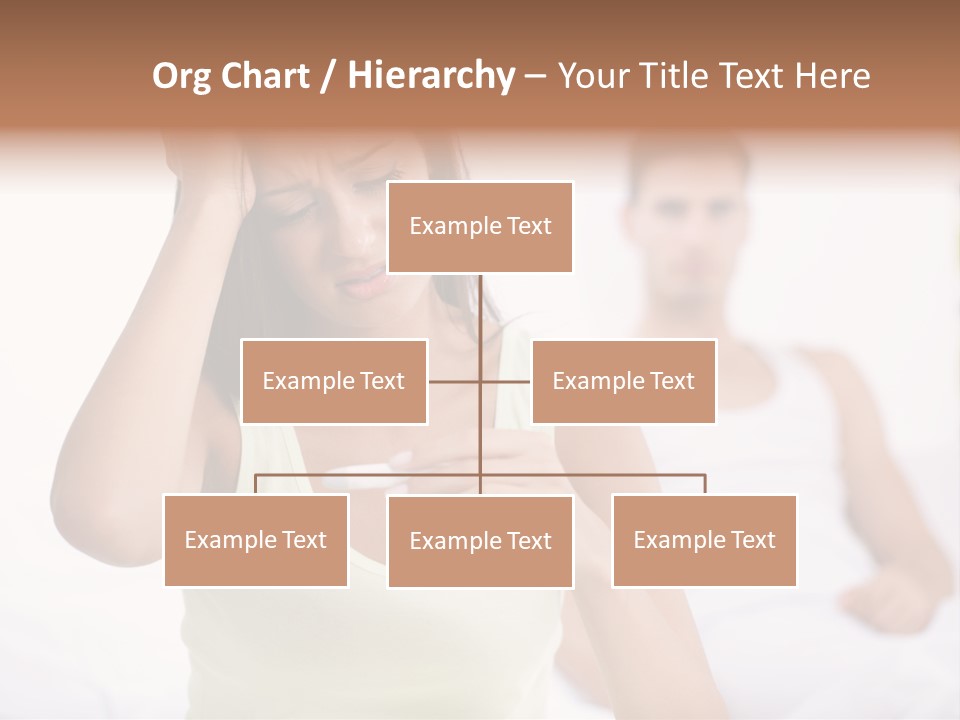 Org Chart / Hierarchy – Your Title Text Here

Example Text

Example Text

Example Text

Example Text

Example Text

Example Text